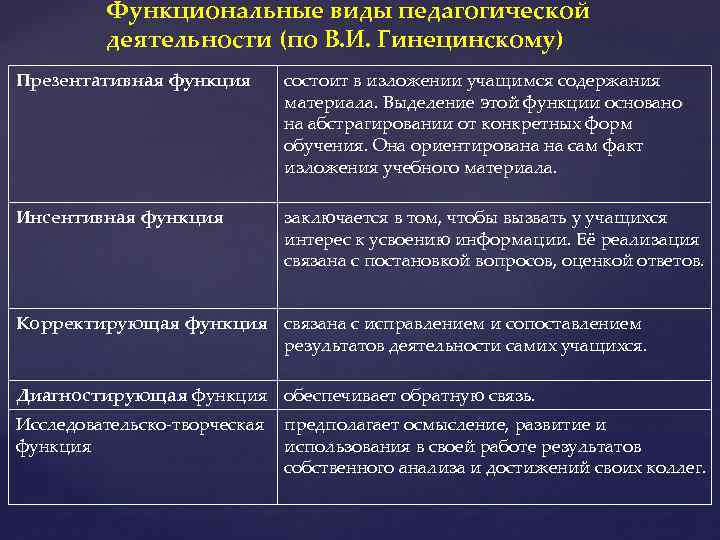 Функциональные виды педагогической деятельности (по В.И. Гинецинскому)

| | |
|---|---|
| Презентативная функция | состоит в изложении учащимся содержания материала. Выделение этой функции основано на абстрагировании от конкретных форм обучения. Она ориентирована на сам факт изложения учебного материала. |
| Инсентивная функция | заключается в том, чтобы вызвать у учащихся интерес к усвоению информации. Её реализация связана с постановкой вопросов, оценкой ответов. |
| Корректирующая функция | связана с исправлением и сопоставлением результатов деятельности самих учащихся. |
| Диагностирующая функция | обеспечивает обратную связь. |
| Исследовательско-творческая функция | предполагает осмысление, развитие и использования в своей работе результатов собственного анализа и достижений своих коллег. |